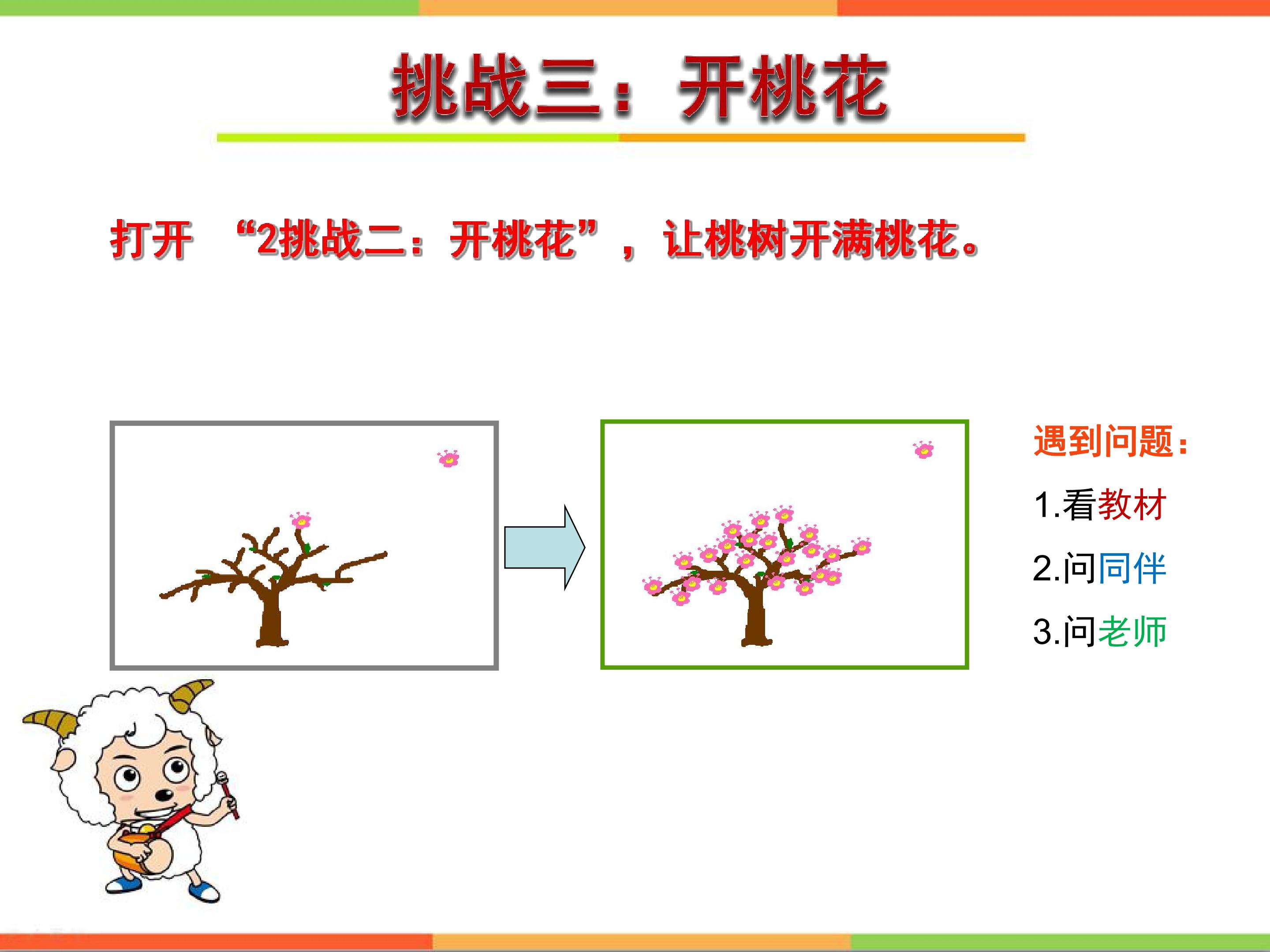 挑战三：开桃花

打开 “2挑战二：开桃花”，让桃树开满桃花。

遇到问题：

1.看教材

2.问同伴

3.问老师